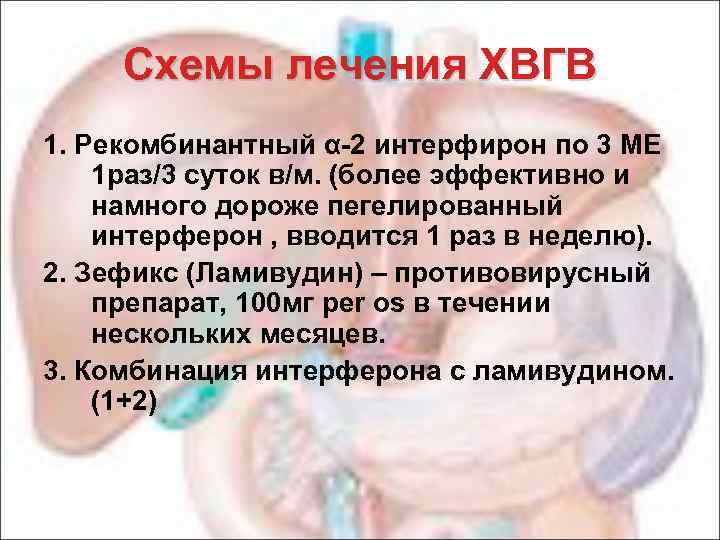 Схемы лечения ХВГВ

1. Рекомбинантный α-2 интерфирон по 3 МЕ 1раз/3 суток в/м. (более эффективно и намного дороже пегелированный интерферон , вводится 1 раз в неделю).

2. Зефикс (Ламивудин) – противовирусный препарат, 100мг per os в течении нескольких месяцев.

3. Комбинация интерферона с ламивудином. (1+2)